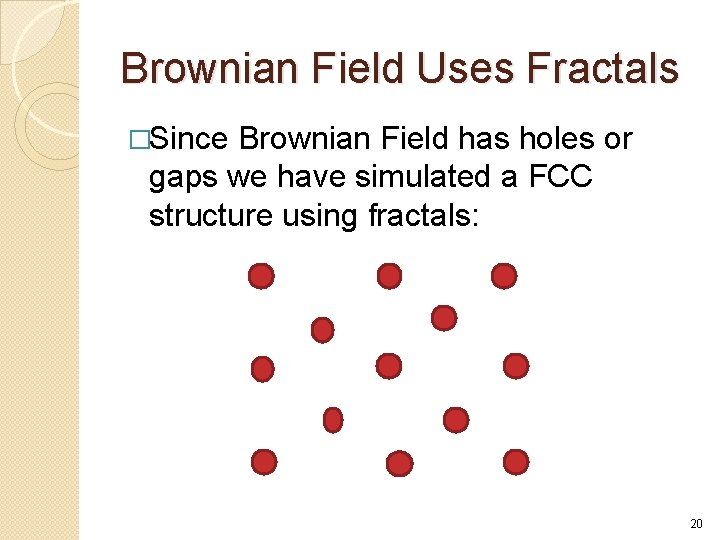 Brownian Field Uses Fractals

□Since Brownian Field has holes or gaps we have simulated a FCC structure using fractals:

20